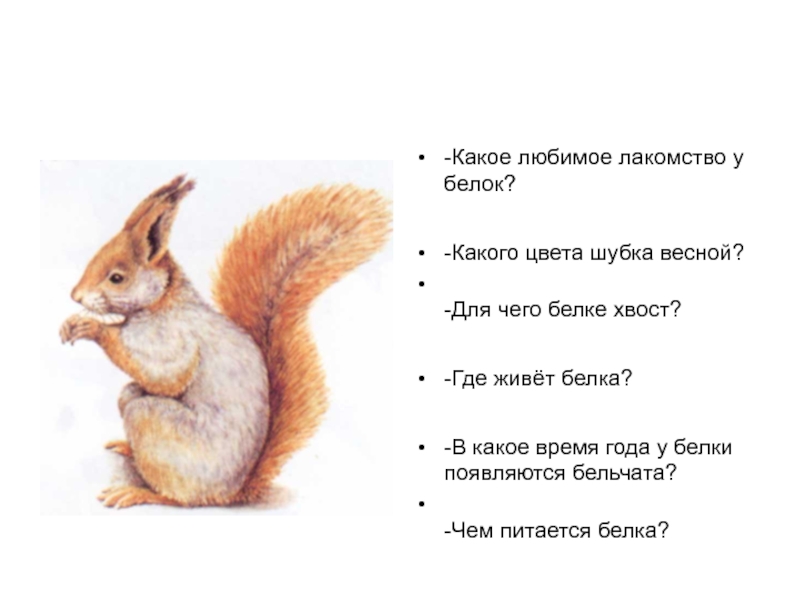 • -Какое любимое лакомство у белок?

• -Какого цвета шубка весной?
•
-Для чего белке хвост?

• -Где живёт белка?

• -В какое время года у белки появляются бельчата?
•
-Чем питается белка?